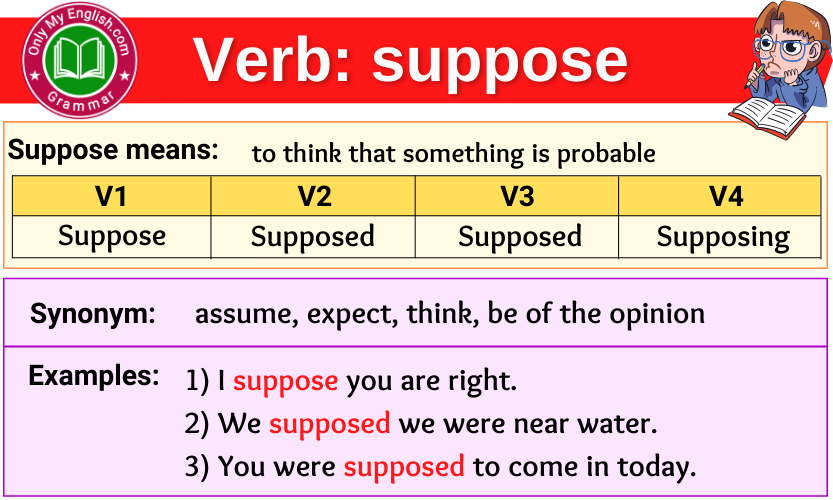 Only My English.com
Grammar

Verb: suppose

Suppose means: to think that something is probable

| V1 | V2 | V3 | V4 |
|---|---|---|---|
| Suppose | Supposed | Supposed | Supposing |

Synonym: assume, expect, think, be of the opinion

Examples: 1) I suppose you are right.
2) We supposed we were near water.
3) You were supposed to come in today.